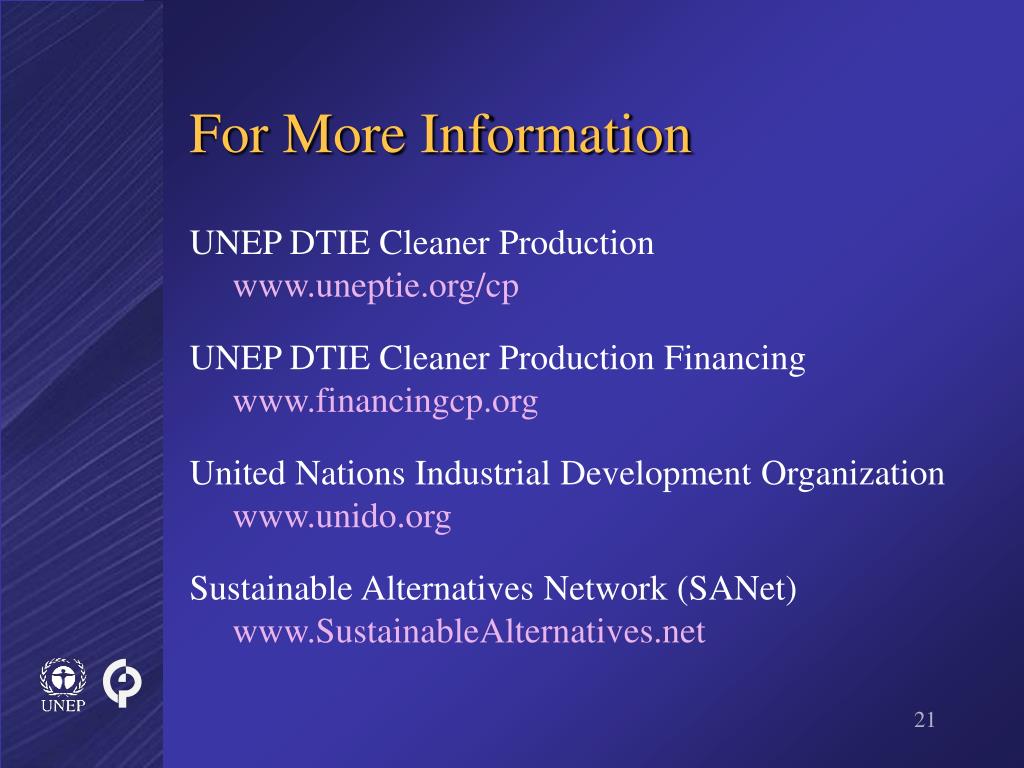 For More Information

UNEP DTIE Cleaner Production
www.uneptie.org/cp

UNEP DTIE Cleaner Production Financing
www.financingcp.org

United Nations Industrial Development Organization
www.unido.org

Sustainable Alternatives Network (SANet)
www.SustainableAlternatives.net

UNEP

21